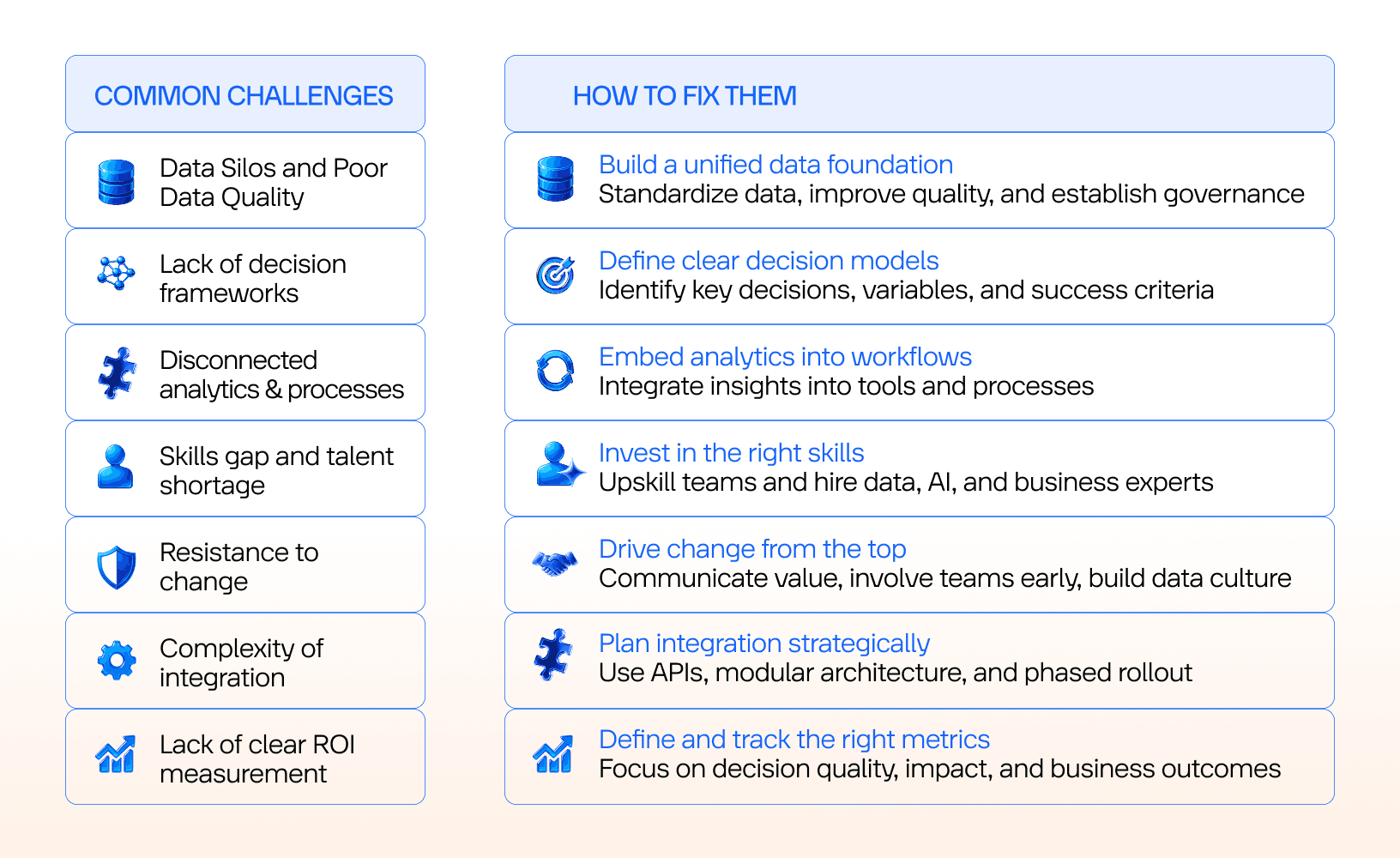 COMMON CHALLENGES

Data Silos and Poor Data Quality

Lack of decision frameworks

Disconnected analytics & processes

Skills gap and talent shortage

Resistance to change

Complexity of integration

Lack of clear ROI measurement

HOW TO FIX THEM

Build a unified data foundation
Standardize data, improve quality, and establish governance

Define clear decision models
Identify key decisions, variables, and success criteria

Embed analytics into workflows
Integrate insights into tools and processes

Invest in the right skills
Upskill teams and hire data, AI, and business experts

Drive change from the top
Communicate value, involve teams early, build data culture

Plan integration strategically
Use APIs, modular architecture, and phased rollout

Define and track the right metrics
Focus on decision quality, impact, and business outcomes